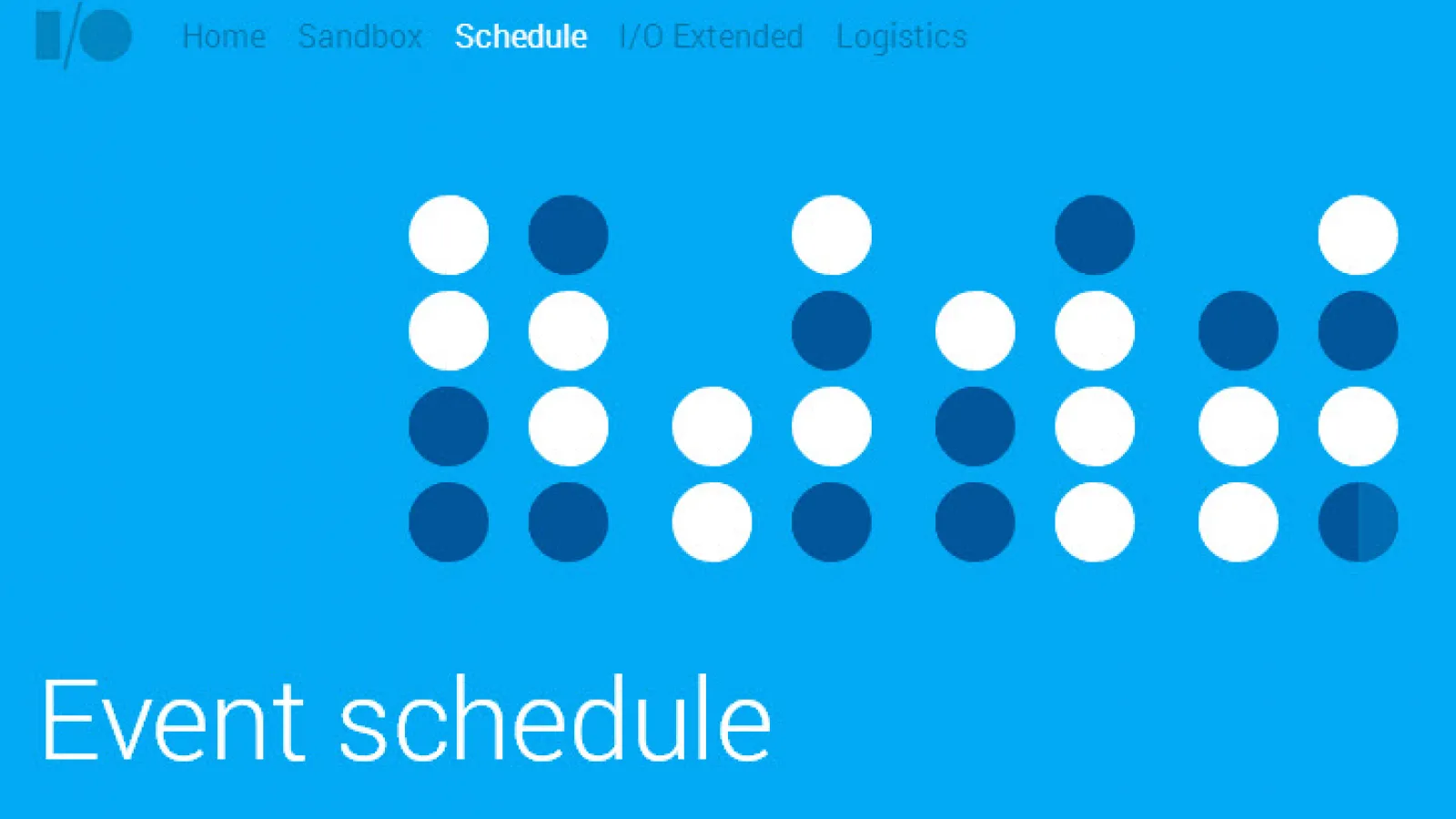 I/O

Home Sandbox Schedule I/O Extended Logistics

Event schedule